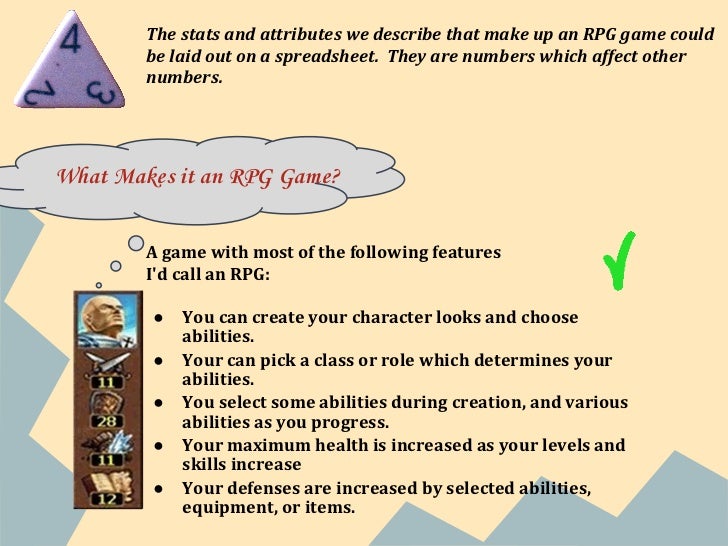 4
2 3

The stats and attributes we describe that make up an RPG game could be laid out on a spreadsheet. They are numbers which affect other numbers.

What Makes it an RPG Game?

A game with most of the following features I'd call an RPG:

11
28
11
12

- You can create your character looks and choose abilities.
- Your can pick a class or role which determines your abilities.
- You select some abilities during creation, and various abilities as you progress.
- Your maximum health is increased as your levels and skills increase
- Your defenses are increased by selected abilities, equipment, or items.